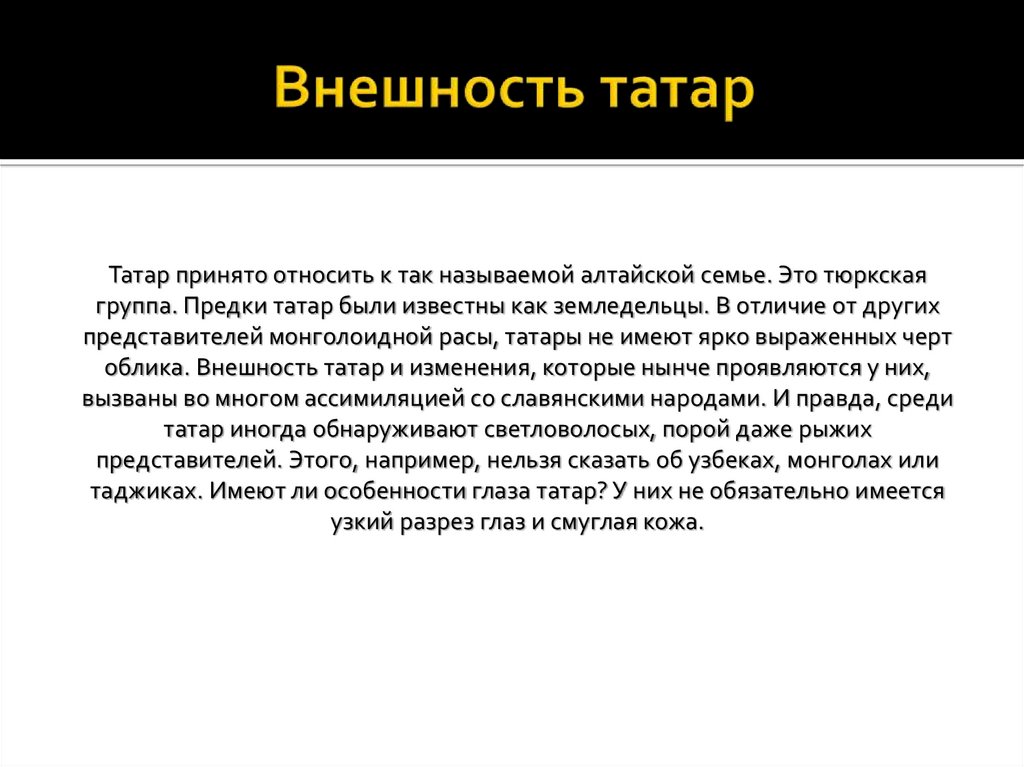 Внешность татар

Татар принято относить к так называемой алтайской семье. Это тюркская группа. Предки татар были известны как земледельцы. В отличие от других представителей монголоидной расы, татары не имеют ярко выраженных черт облика. Внешность татар и изменения, которые нынче проявляются у них, вызваны во многом ассимиляцией со славянскими народами. И правда, среди татар иногда обнаруживают светловолосых, порой даже рыжих представителей. Этого, например, нельзя сказать об узбеках, монголах или таджиках. Имеют ли особенности глаза татар? У них не обязательно имеется узкий разрез глаз и смуглая кожа.